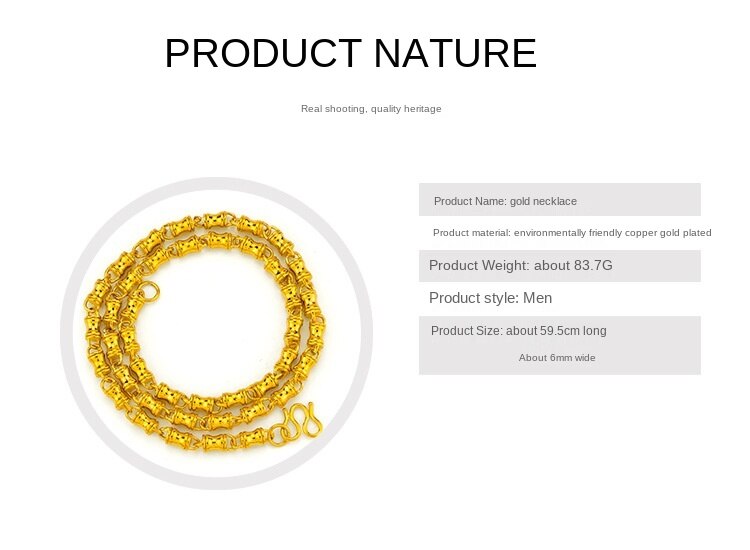 PRODUCT NATURE

Real shooting, quality heritage

Product Name: gold necklace

Product material: environmentally friendly copper gold plated

Product Weight: about 83.7G

Product style: Men

Product Size: about 59.5cm long

About 6mm wide